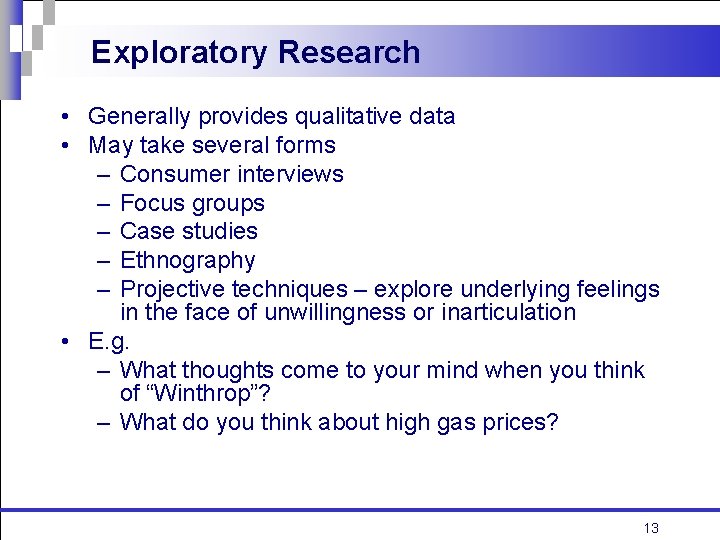 Exploratory Research

• Generally provides qualitative data
• May take several forms
– Consumer interviews
– Focus groups
– Case studies
– Ethnography
– Projective techniques – explore underlying feelings in the face of unwillingness or inarticulation
• E.g.
– What thoughts come to your mind when you think of “Winthrop”?
– What do you think about high gas prices?

13